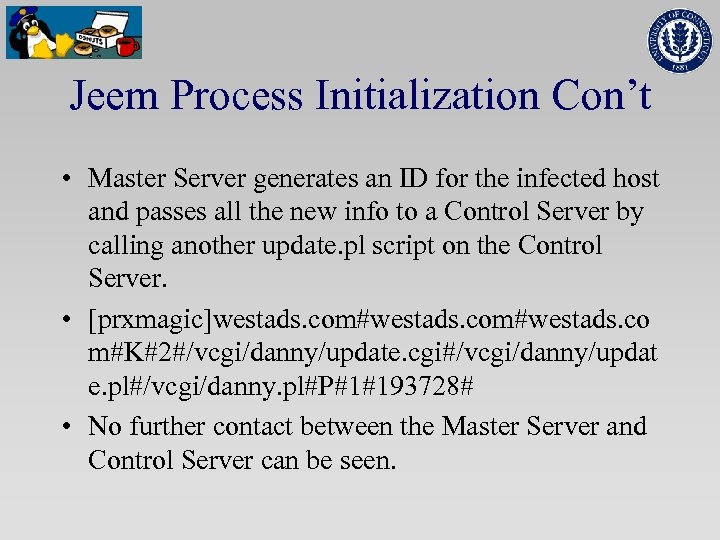 DONUTS

UNIVERSITY OF CONNECTICUT 1881

Jeem Process Initialization Con't

• Master Server generates an ID for the infected host and passes all the new info to a Control Server by calling another update.pl script on the Control Server.

• [prxmagic]westads.com#westads.com#westads.com#K#2#/vcgi/danny/update.cgi#/vcgi/danny/update.pl#/vcgi/danny.pl#P#1#193728#

• No further contact between the Master Server and Control Server can be seen.